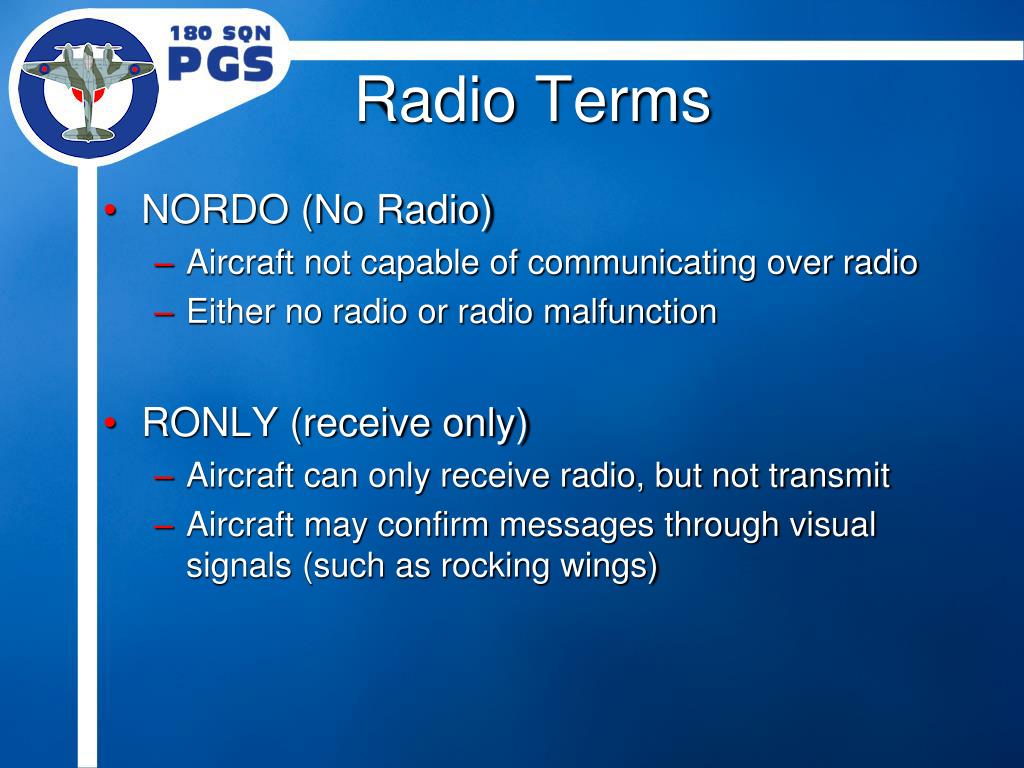 180 SQN
PGS

Radio Terms

• NORDO (No Radio)
– Aircraft not capable of communicating over radio
– Either no radio or radio malfunction

• RONLY (receive only)
– Aircraft can only receive radio, but not transmit
– Aircraft may confirm messages through visual signals (such as rocking wings)